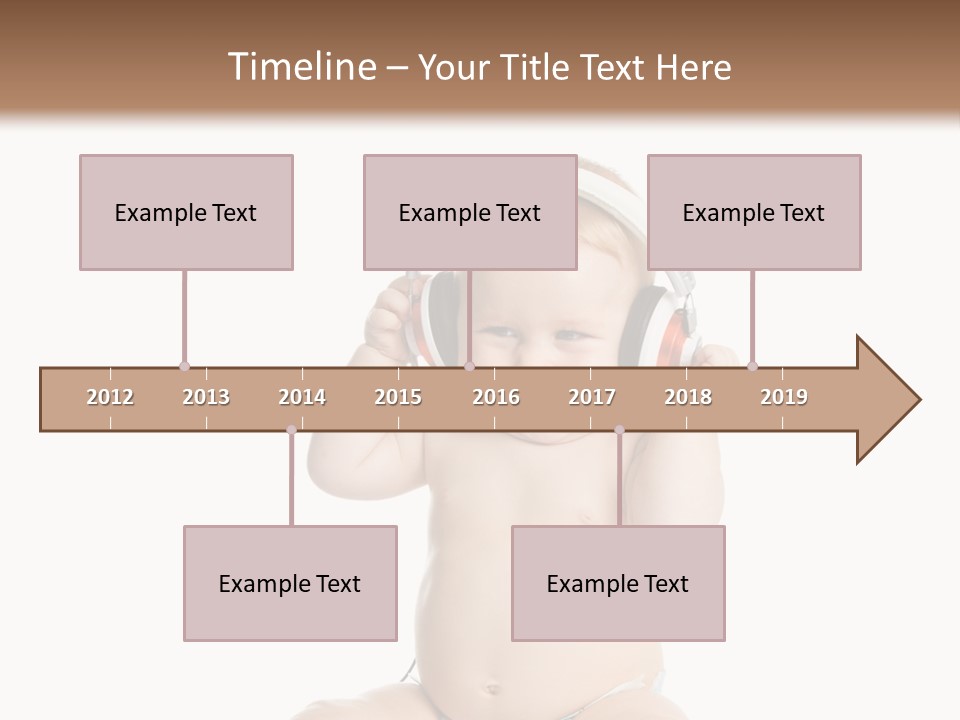 Timeline – Your Title Text Here

Example Text

Example Text

Example Text

2012 2013 2014 2015 2016 2017 2018 2019

Example Text

Example Text